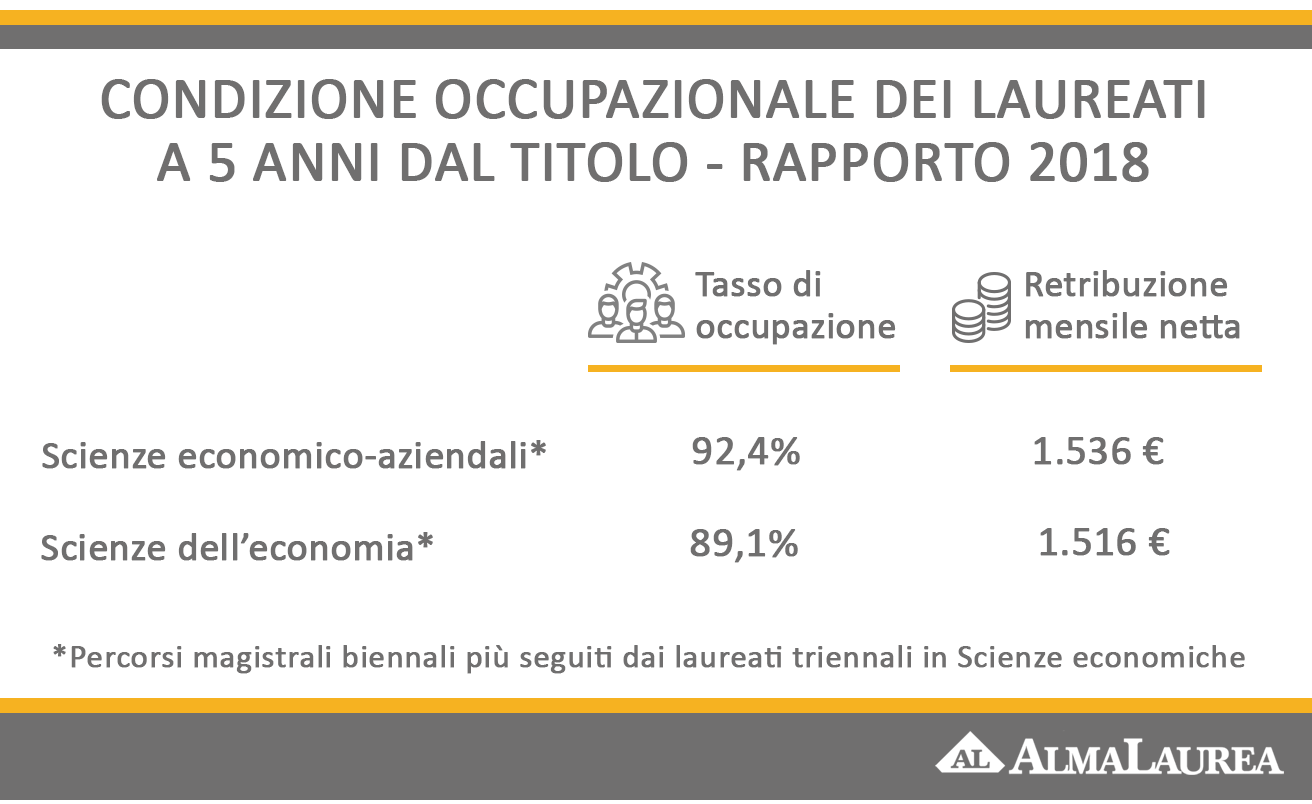 CONDIZIONE OCCUPAZIONALE DEI LAUREATI A 5 ANNI DAL TITOLO - RAPPORTO 2018

|  | Tasso di occupazione | Retribuzione mensile netta |
|---|---|---|
| Scienze economico-aziendali* | 92,4% | 1.536 € |
| Scienze dell'economia* | 89,1% | 1.516 € |

*Percorsi magistrali biennali più seguiti dai laureati triennali in Scienze economiche

AL ALMALAUREA